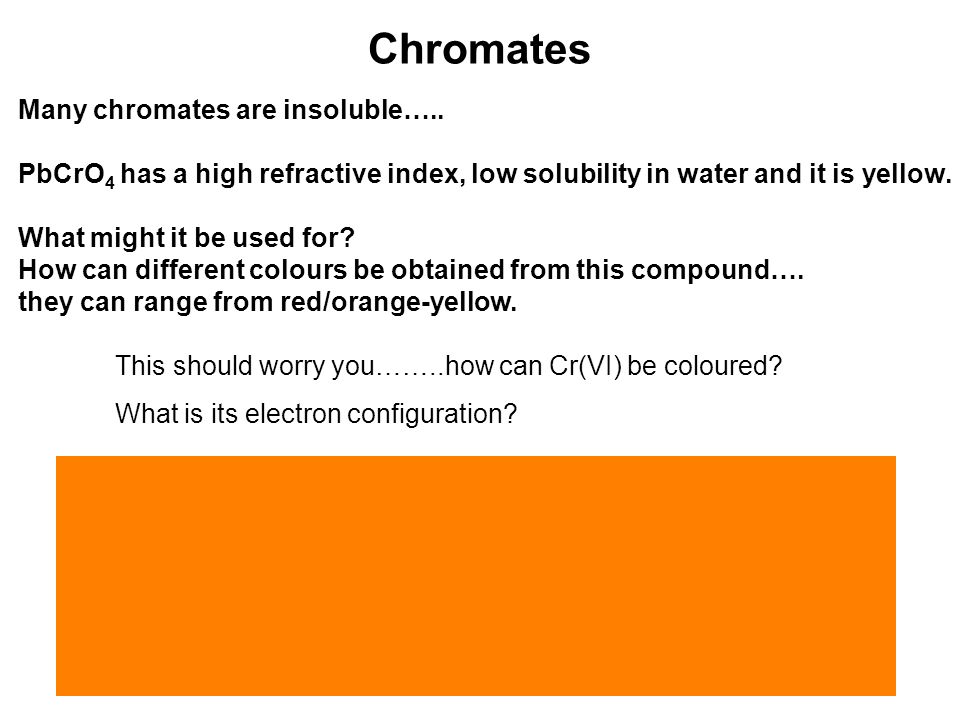 Chromates

Many chromates are insoluble…..

$PbCrO_4$ has a high refractive index, low solubility in water and it is yellow.

What might it be used for?
How can different colours be obtained from this compound….
they can range from red/orange-yellow.

This should worry you……..how can Cr(VI) be coloured?

What is its electron configuration?